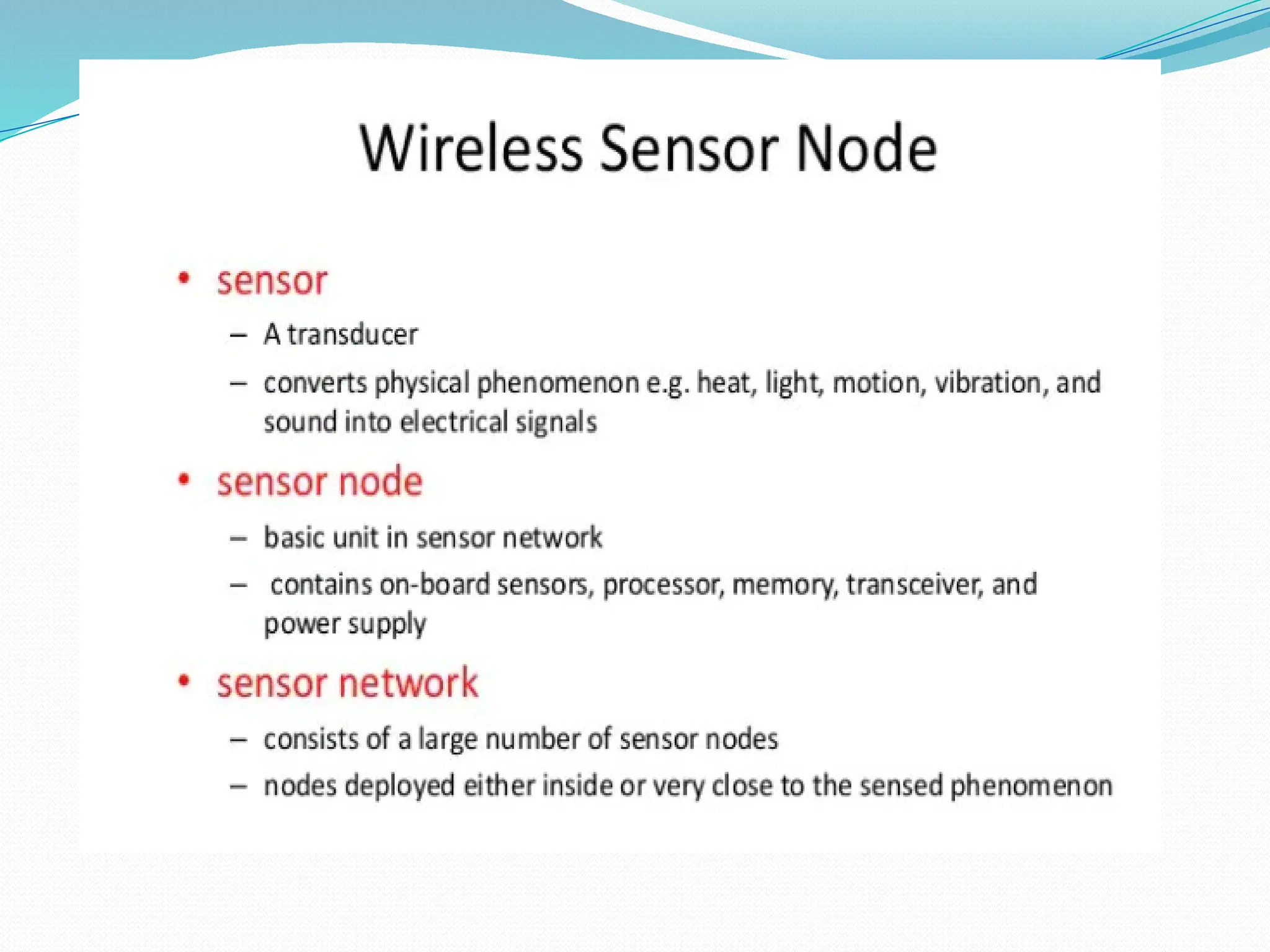 Wireless Sensor Node

• sensor
– A transducer
– converts physical phenomenon e.g. heat, light, motion, vibration, and sound into electrical signals

• sensor node
– basic unit in sensor network
– contains on-board sensors, processor, memory, transceiver, and power supply

• sensor network
– consists of a large number of sensor nodes
– nodes deployed either inside or very close to the sensed phenomenon